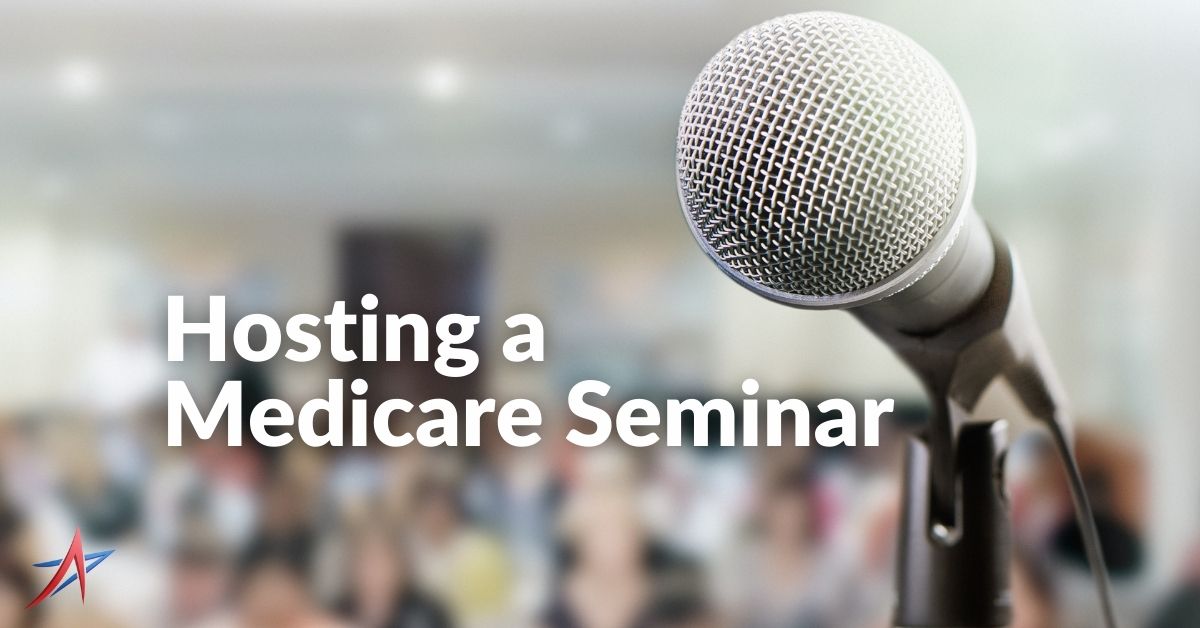 Hosting a
Medicare Seminar